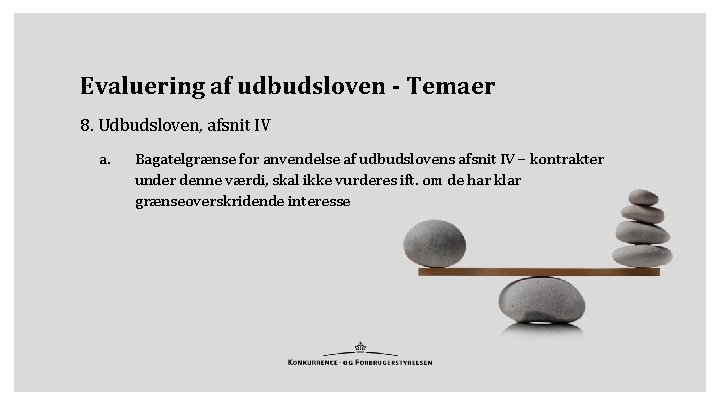 Evaluering af udbudsloven - Temaer

8. Udbudsloven, afsnit IV

a. Bagatelgrænse for anvendelse af udbudslovens afsnit IV – kontrakter under denne værdi, skal ikke vurderes ift. om de har klar grænseoverskridende interesse

KONKURRENCE- OG FORBRUGERSTYRELSEN